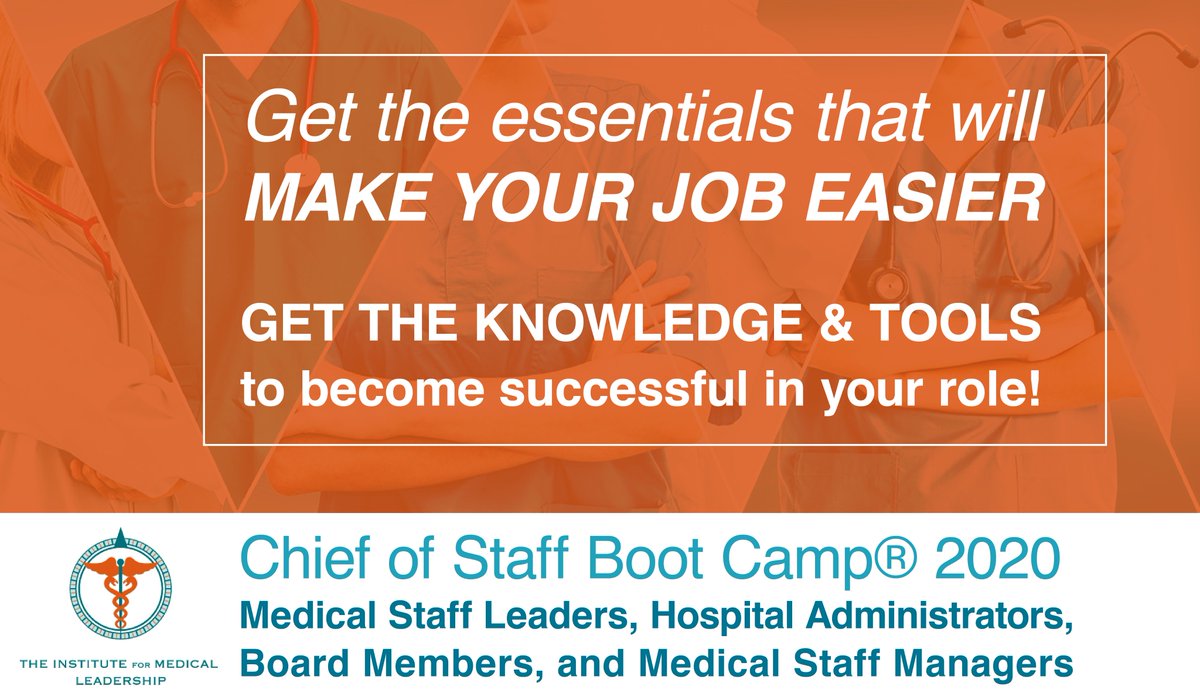 Get the essentials that will
MAKE YOUR JOB EASIER

GET THE KNOWLEDGE & TOOLS
to become successful in your role!

THE INSTITUTE FOR MEDICAL LEADERSHIP

Chief of Staff Boot Camp® 2020
Medical Staff Leaders, Hospital Administrators, Board Members, and Medical Staff Managers